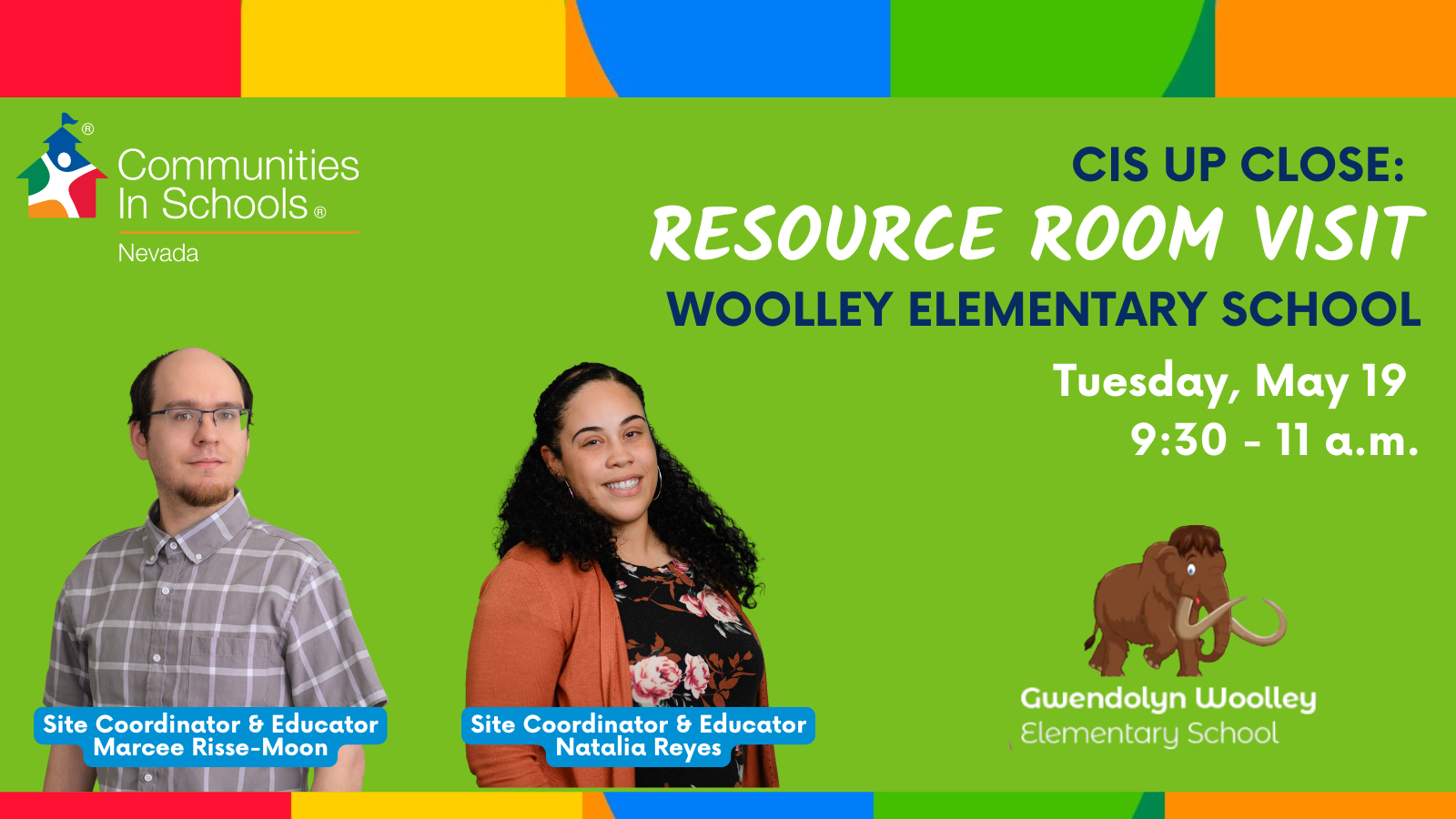 Communities In Schools®
Nevada

CIS UP CLOSE:
RESOURCE ROOM VISIT
WOOLLEY ELEMENTARY SCHOOL

Tuesday, May 19
9:30 - 11 a.m.

Site Coordinator & Educator
Marcee Risse-Moon

Site Coordinator & Educator
Natalia Reyes

Gwendolyn Woolley
Elementary School